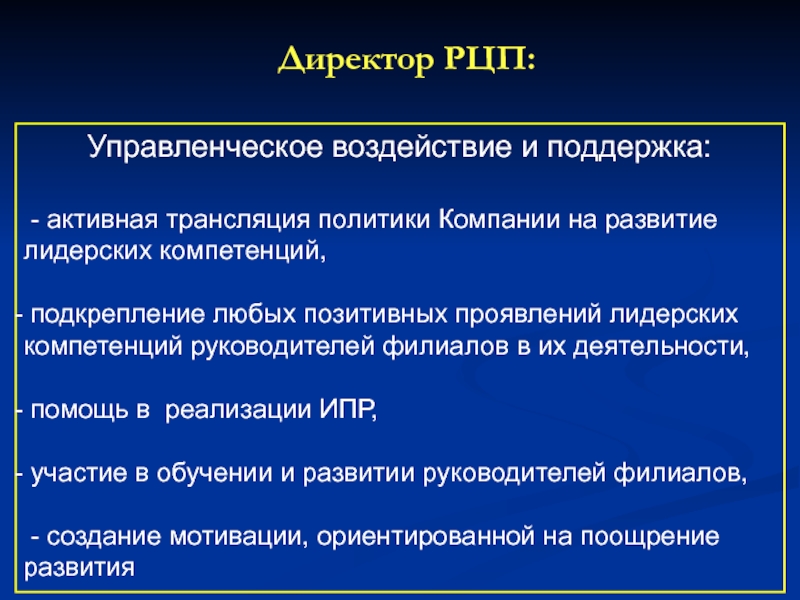 Директор РЦП:

Управленческое воздействие и поддержка:

- активная трансляция политики Компании на развитие лидерских компетенций,

- подкрепление любых позитивных проявлений лидерских компетенций руководителей филиалов в их деятельности,

- помощь в реализации ИПР,

- участие в обучении и развитии руководителей филиалов,

- создание мотивации, ориентированной на поощрение развития